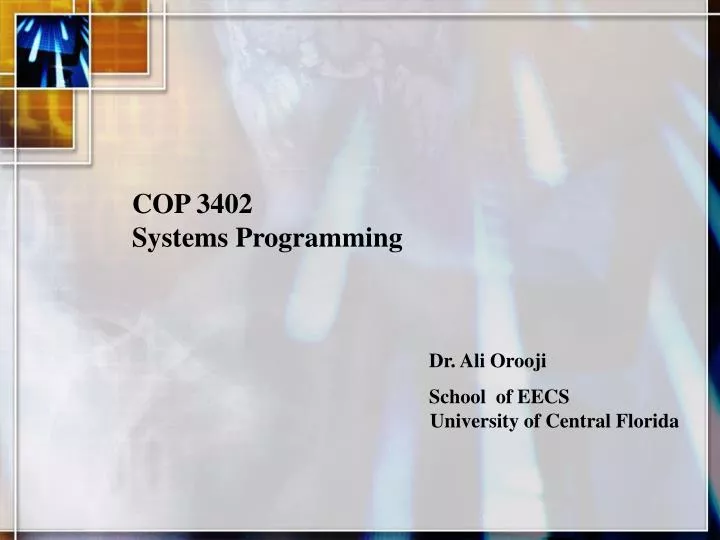 COP 3402
Systems Programming

Dr. Ali Orooji

School of EECS
University of Central Florida